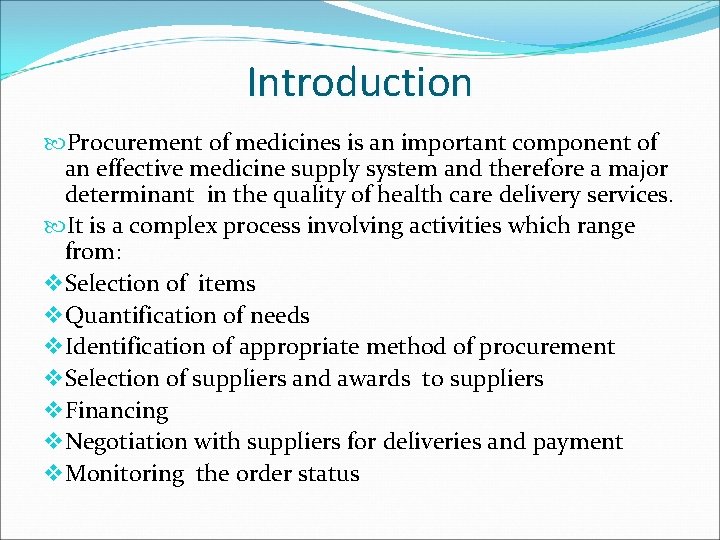 Introduction

Procurement of medicines is an important component of an effective medicine supply system and therefore a major determinant in the quality of health care delivery services.

It is a complex process involving activities which range from:

Selection of items
Quantification of needs
Identification of appropriate method of procurement
Selection of suppliers and awards to suppliers
Financing
Negotiation with suppliers for deliveries and payment
Monitoring the order status